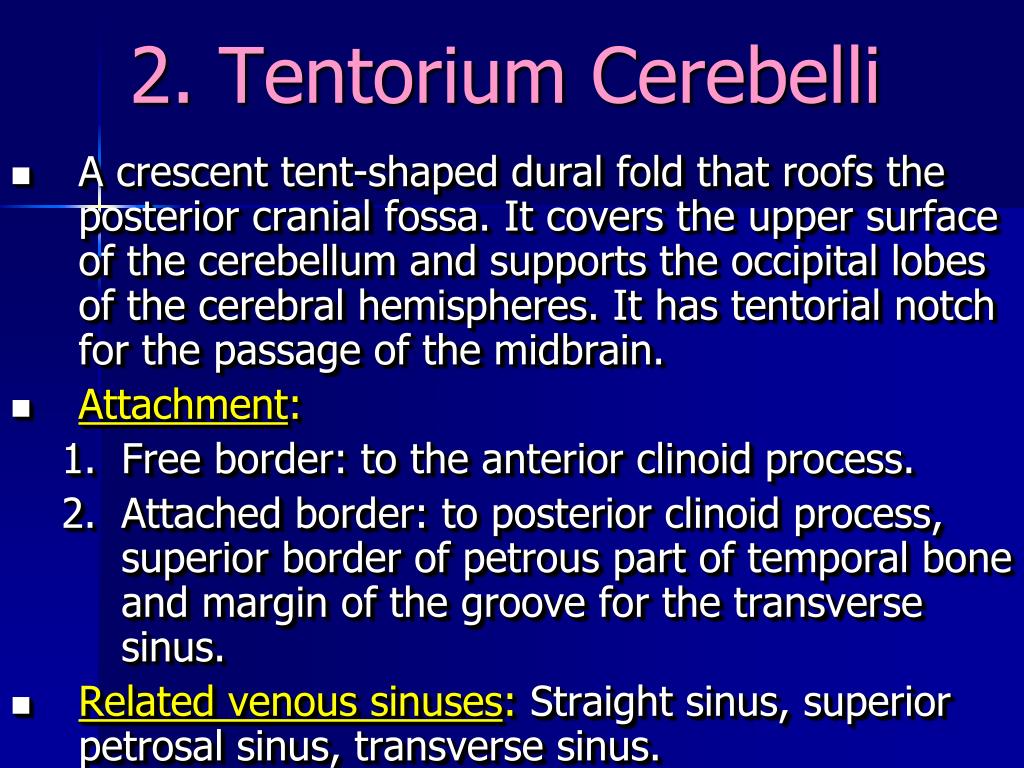 2. Tentorium Cerebelli

- A crescent tent-shaped dural fold that roofs the posterior cranial fossa. It covers the upper surface of the cerebellum and supports the occipital lobes of the cerebral hemispheres. It has tentorial notch for the passage of the midbrain.
- Attachment:
1. Free border: to the anterior clinoid process.
2. Attached border: to posterior clinoid process, superior border of petrous part of temporal bone and margin of the groove for the transverse sinus.
- Related venous sinuses: Straight sinus, superior petrosal sinus, transverse sinus.